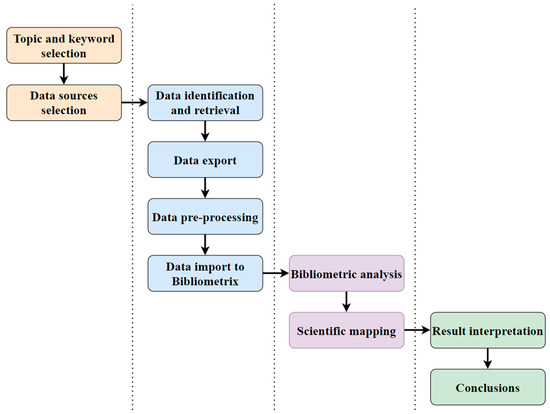 Topic and keyword selection

Data sources selection

Data identification and retrieval

Data export

Data pre-processing

Data import to Bibliometrix

Bibliometric analysis

Scientific mapping

Result interpretation

Conclusions